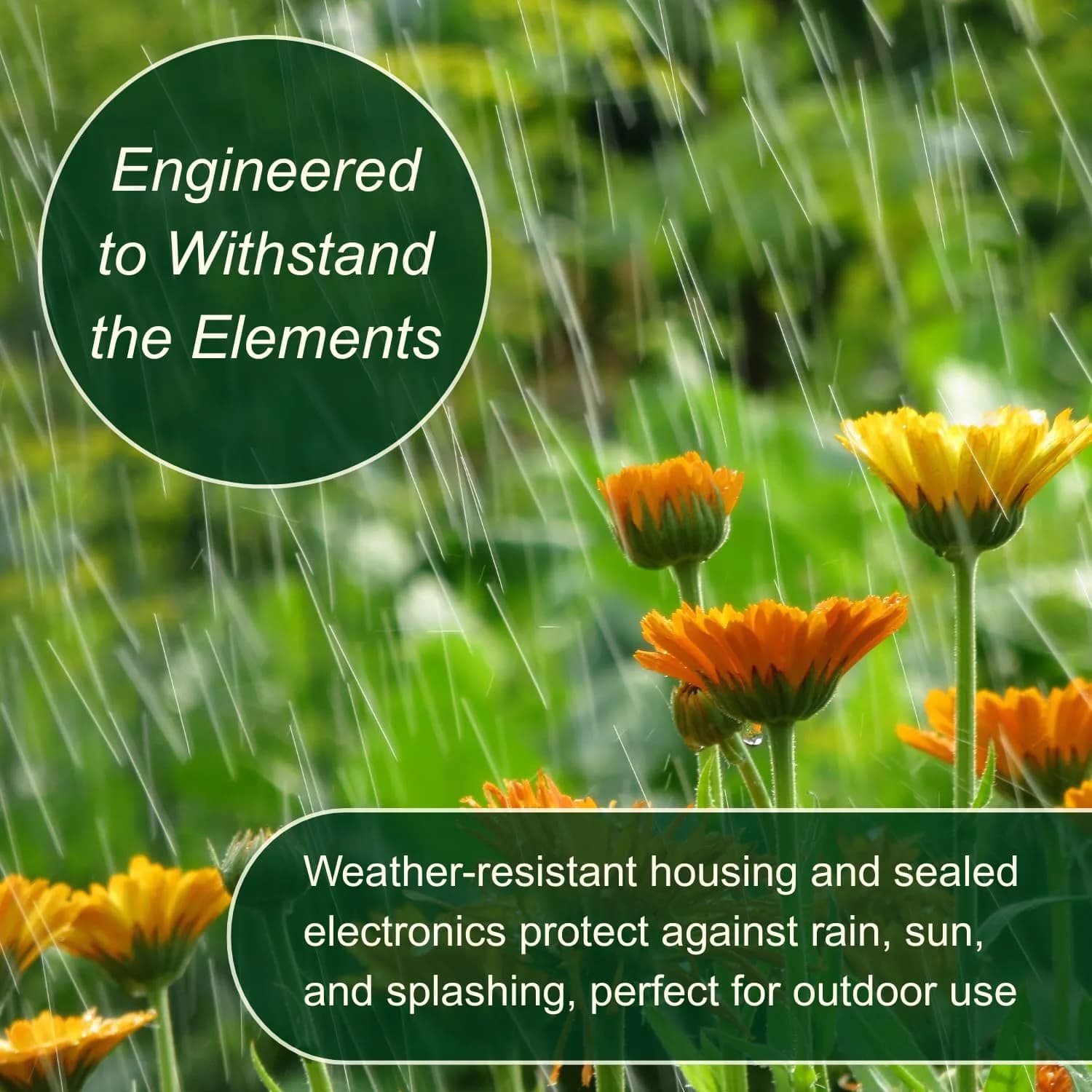 Engineered to Withstand the Elements

Weather-resistant housing and sealed electronics protect against rain, sun, and splashing, perfect for outdoor use